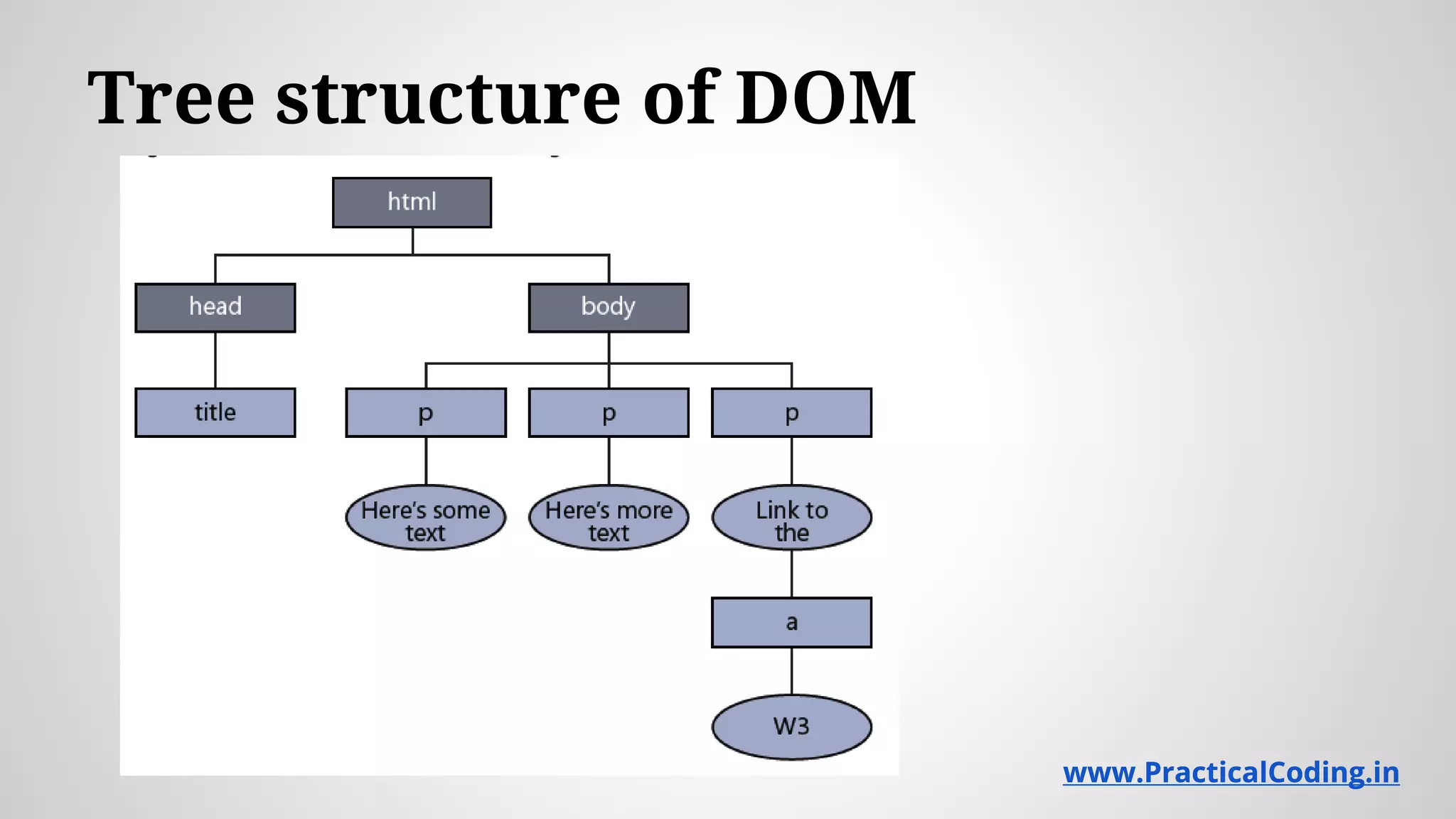 Tree structure of DOM

html

head

body

title

p

p

p

Here's some text

Here's more text

Link to the

a

W3

www.PracticalCoding.in